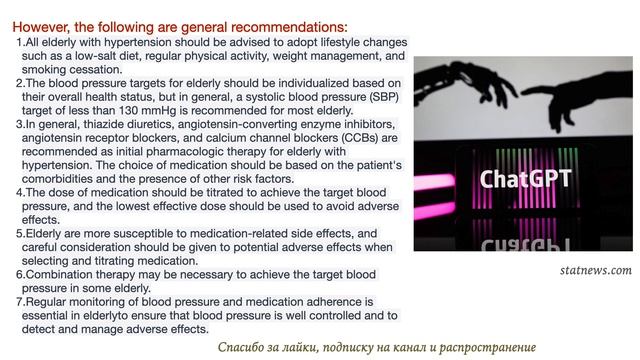 However, the following are general recommendations:

1.All elderly with hypertension should be advised to adopt lifestyle changes such as a low-salt diet, regular physical activity, weight management, and smoking cessation.
2.The blood pressure targets for elderly should be individualized based on their overall health status, but in general, a systolic blood pressure (SBP) target of less than 130 mmHg is recommended for most elderly.
3.In general, thiazide diuretics, angiotensin-converting enzyme inhibitors, angiotensin receptor blockers, and calcium channel blockers (CCBs) are recommended as initial pharmacologic therapy for elderly with hypertension. The choice of medication should be based on the patient's comorbidities and the presence of other risk factors.
4.The dose of medication should be titrated to achieve the target blood pressure, and the lowest effective dose should be used to avoid adverse effects.
5.Elderly are more susceptible to medication-related side effects, and careful consideration should be given to potential adverse effects when selecting and titrating medication.
6.Combination therapy may be necessary to achieve the target blood pressure in some elderly.
7.Regular monitoring of blood pressure and medication adherence is essential in elderlyto ensure that blood pressure is well controlled and to detect and manage adverse effects.

ChatGPT

statnews.com

Спасибо за лайки, подписку на канал и распространение